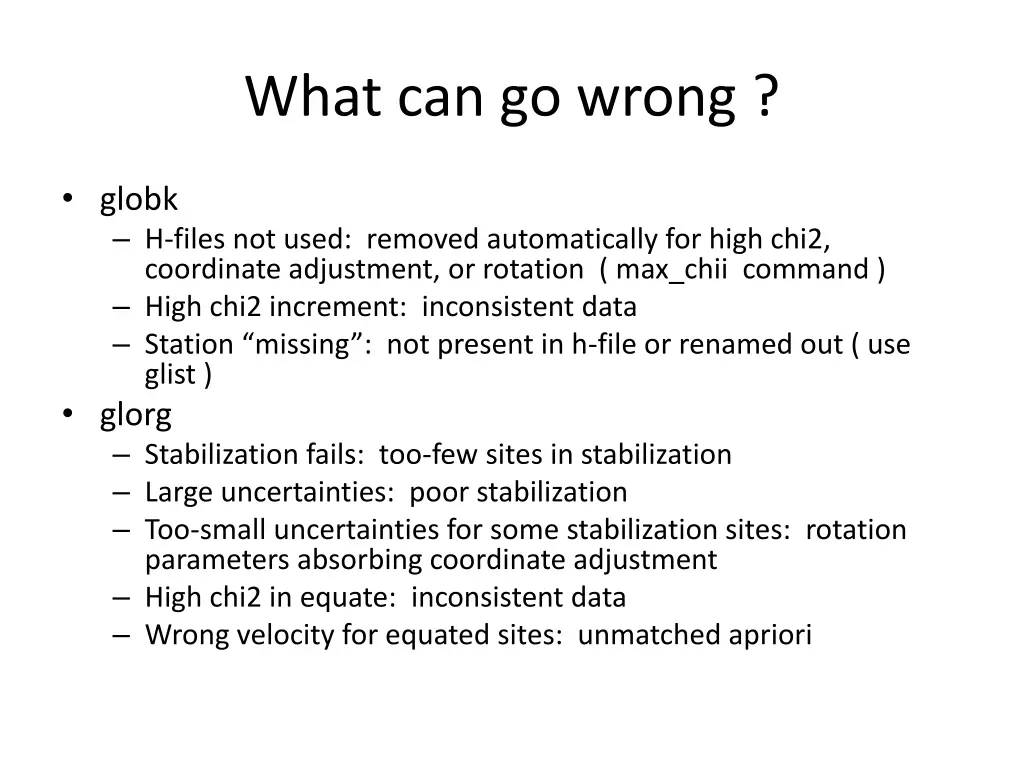 What can go wrong ?

• globk
– H-files not used: removed automatically for high chi2, coordinate adjustment, or rotation ( max_chii command )
– High chi2 increment: inconsistent data
– Station “missing”: not present in h-file or renamed out ( use glist )
• glorg
– Stabilization fails: too-few sites in stabilization
– Large uncertainties: poor stabilization
– Too-small uncertainties for some stabilization sites: rotation parameters absorbing coordinate adjustment
– High chi2 in equate: inconsistent data
– Wrong velocity for equated sites: unmatched apriori